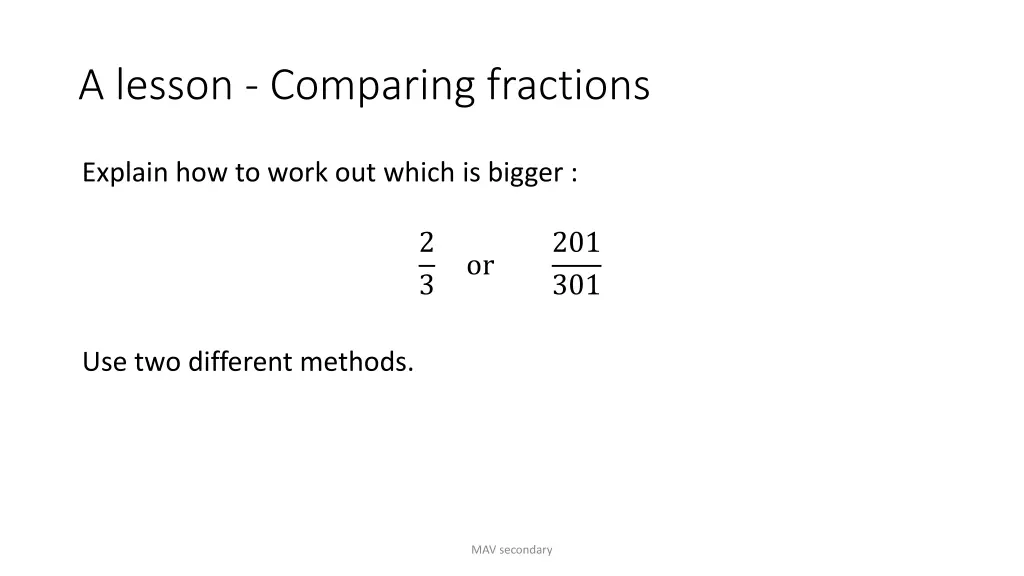 A lesson - Comparing fractions

Explain how to work out which is bigger :

$\frac{2}{3}$ or $\frac{201}{301}$

Use two different methods.

MAV secondary